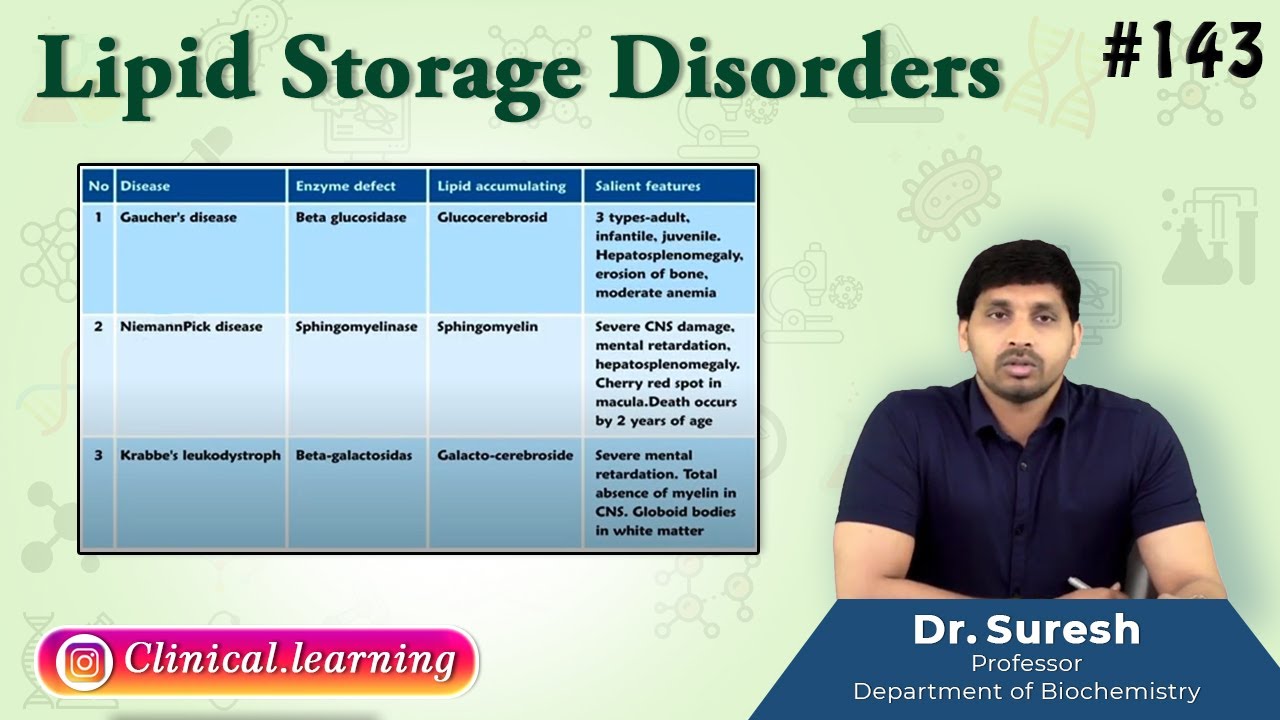 Lipid Storage Disorders

#143

| No | Disease | Enzyme defect | Lipid accumulating | Salient features |
|---|---|---|---|---|
| 1 | Gaucher's disease | Beta glucosidase | Glucocerebrosid | 3 types-adult, infantile, juvenile. Hepatosplenomegaly, erosion of bone, moderate anemia |
| 2 | NiemannPick disease | Sphingomyelinase | Sphingomyelin | Severe CNS damage, mental retardation, hepatosplenomegaly. Cherry red spot in macula.Death occurs by 2 years of age |
| 3 | Krabbe's leukodystroph | Beta-galactosidas | Galacto-cerebroside | Severe mental retardation. Total absence of myelin in CNS. Globoid bodies in white matter |

Clinical.learning

Dr. Suresh
Professor
Department of Biochemistry